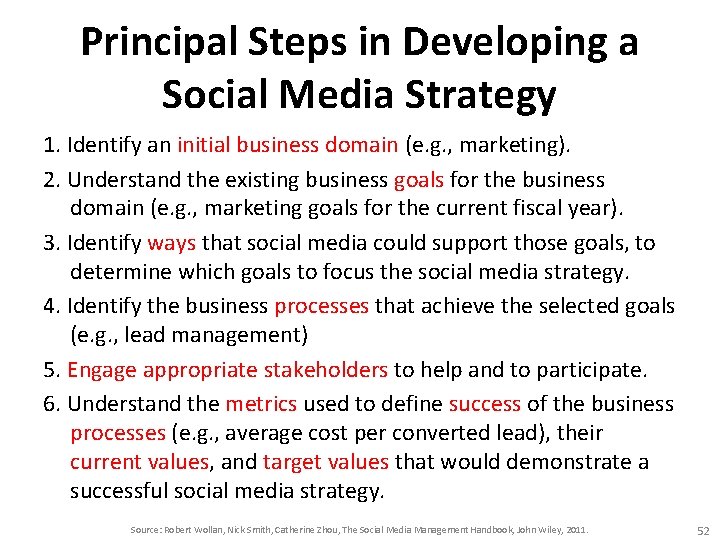 Principal Steps in Developing a Social Media Strategy

1. Identify an initial business domain (e.g., marketing).

2. Understand the existing business goals for the business domain (e.g., marketing goals for the current fiscal year).

3. Identify ways that social media could support those goals, to determine which goals to focus the social media strategy.

4. Identify the business processes that achieve the selected goals (e.g., lead management)

5. Engage appropriate stakeholders to help and to participate.

6. Understand the metrics used to define success of the business processes (e.g., average cost per converted lead), their current values, and target values that would demonstrate a successful social media strategy.

Source: Robert Wollan, Nick Smith, Catherine Zhou, The Social Media Management Handbook, John Wiley, 2011.

52